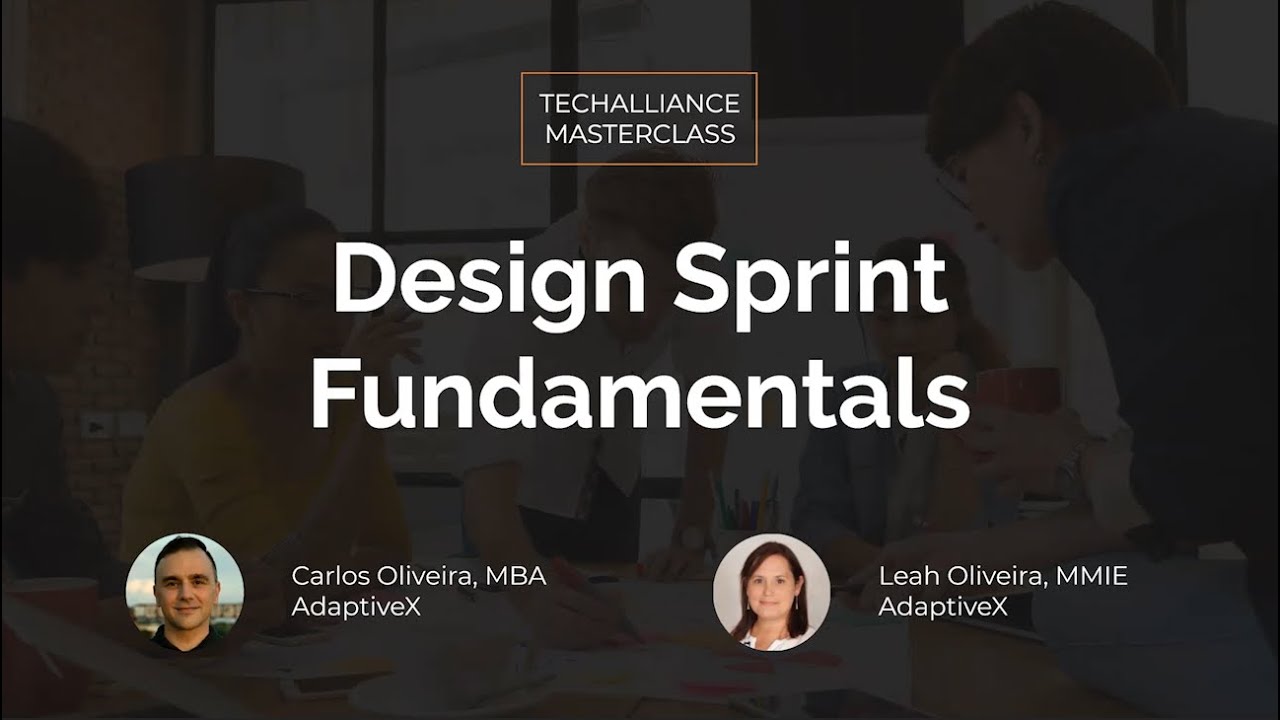 TECHALLIANCE MASTERCLASS

Design Sprint Fundamentals

Carlos Oliveira, MBA
AdaptiveX

Leah Oliveira, MMIE
AdaptiveX